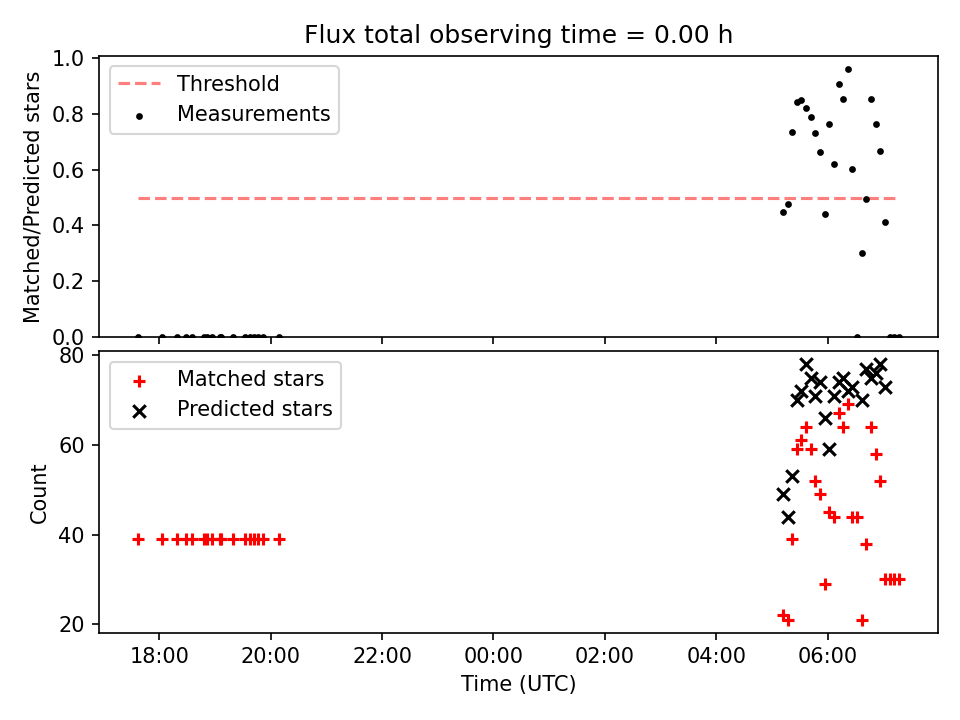 Flux total observing time = 0.00 h

Threshold
Measurements

Matched/Predicted stars

1.0
0.8
0.6
0.4
0.2
0.0

Matched stars
Predicted stars

Count

80
60
40
20

18:00
20:00
22:00
00:00
02:00
04:00
06:00

Time (UTC)